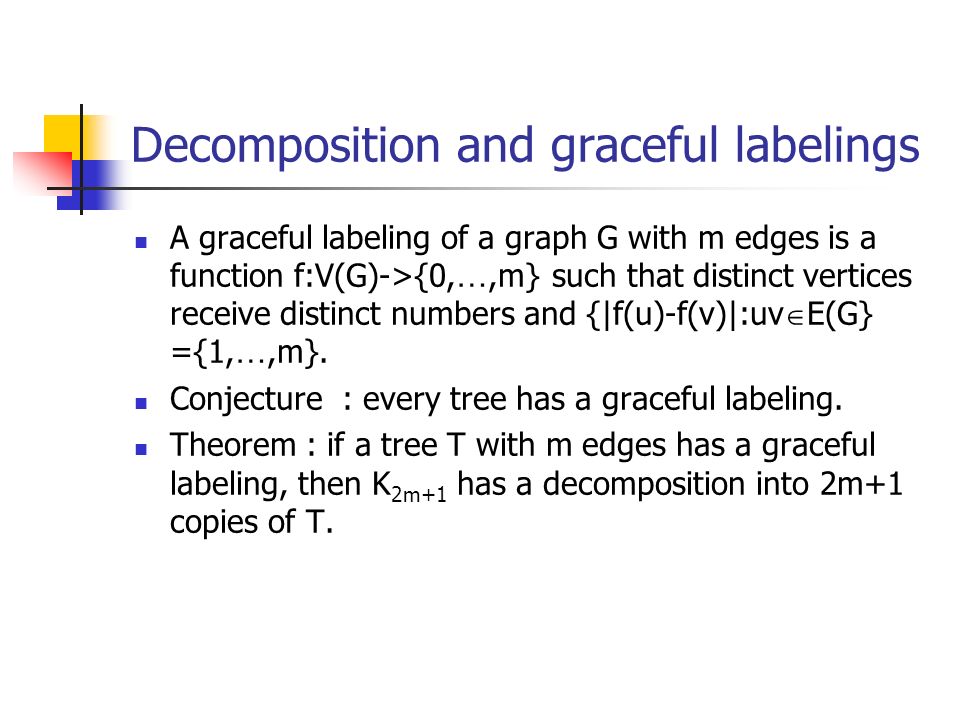 Decomposition and graceful labelings

- A graceful labeling of a graph G with m edges is a function f:V(G)->{0,…,m} such that distinct vertices receive distinct numbers and {|f(u)-f(v)|:uv$\in$E(G)} ={1,…,m}.
- Conjecture : every tree has a graceful labeling.
- Theorem : if a tree T with m edges has a graceful labeling, then $K_{2m+1}$ has a decomposition into 2m+1 copies of T.